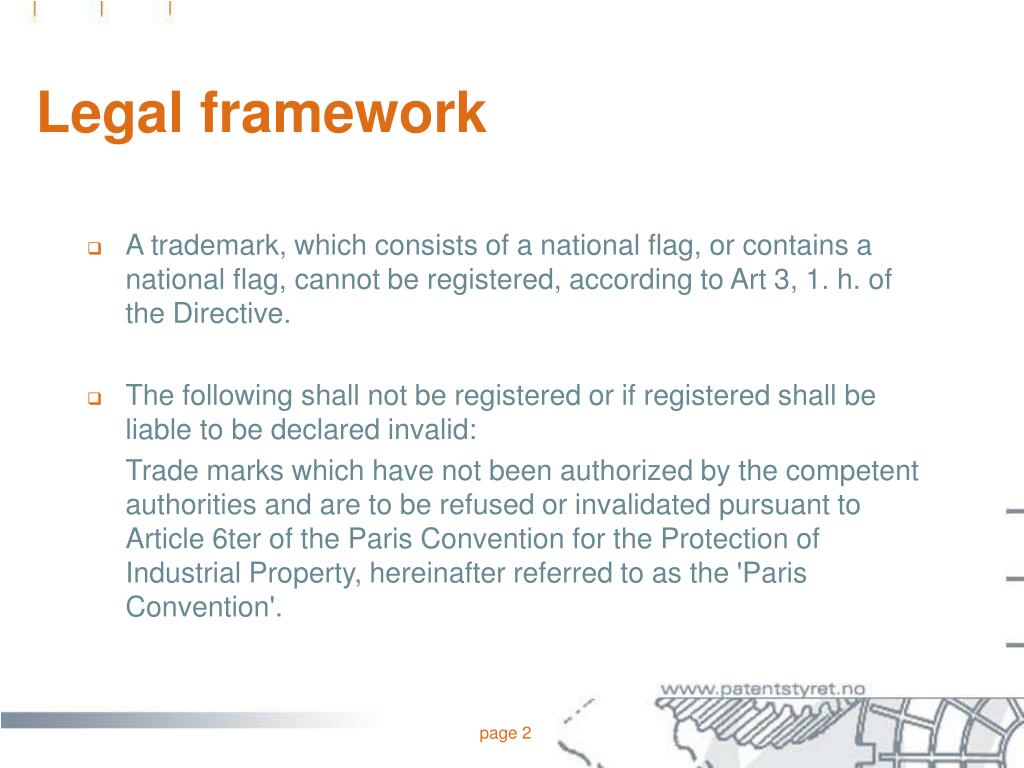 Legal framework

A trademark, which consists of a national flag, or contains a national flag, cannot be registered, according to Art 3, 1. h. of the Directive.

The following shall not be registered or if registered shall be liable to be declared invalid:

Trade marks which have not been authorized by the competent authorities and are to be refused or invalidated pursuant to Article 6ter of the Paris Convention for the Protection of Industrial Property, hereinafter referred to as the 'Paris Convention'.

www.patentstyret.no

page 2